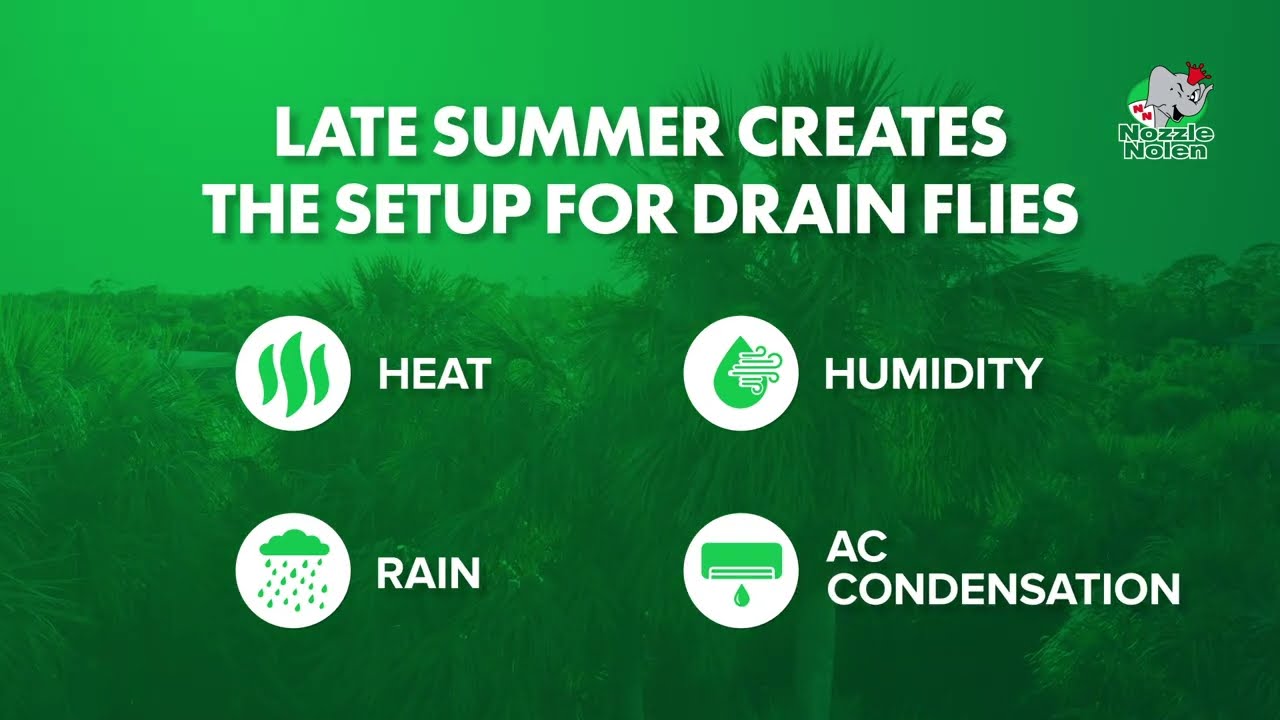 LATE SUMMER CREATES THE SETUP FOR DRAIN FLIES

Nozzle Nolen

HEAT

HUMIDITY

RAIN

AC CONDENSATION